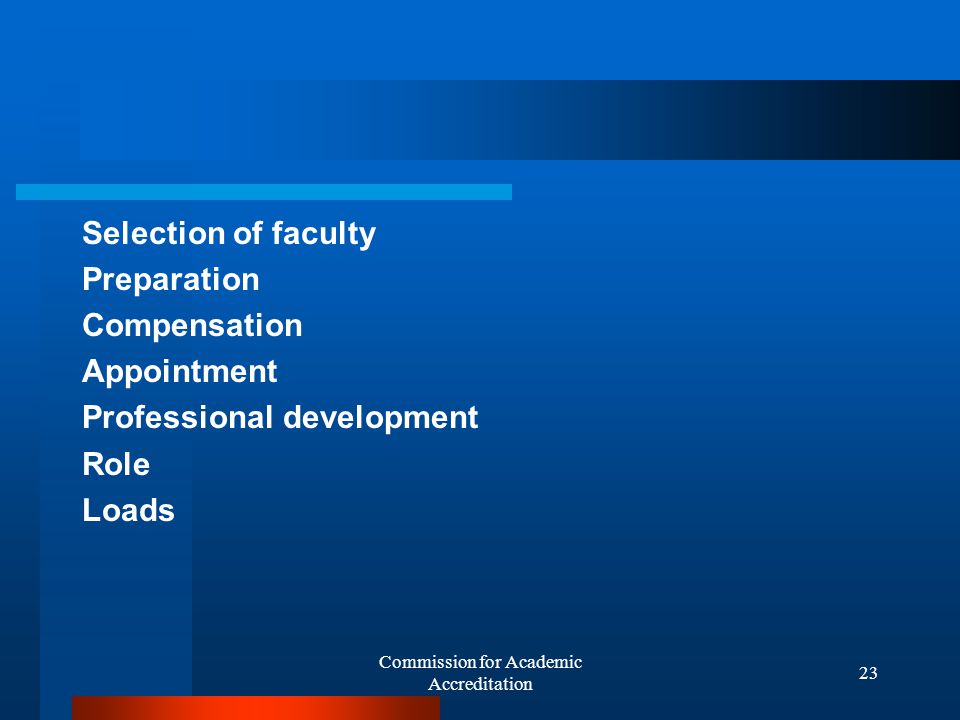 Selection of faculty
Preparation
Compensation
Appointment
Professional development
Role
Loads

Commission for Academic Accreditation

23